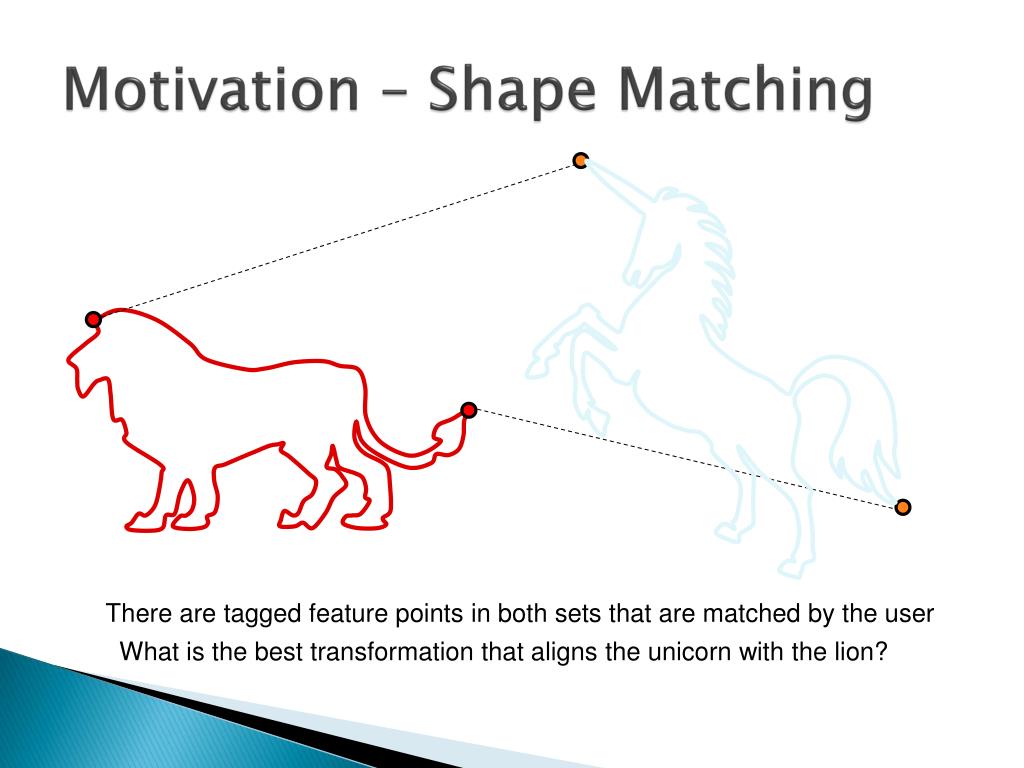 Motivation – Shape Matching

There are tagged feature points in both sets that are matched by the user

What is the best transformation that aligns the unicorn with the lion?